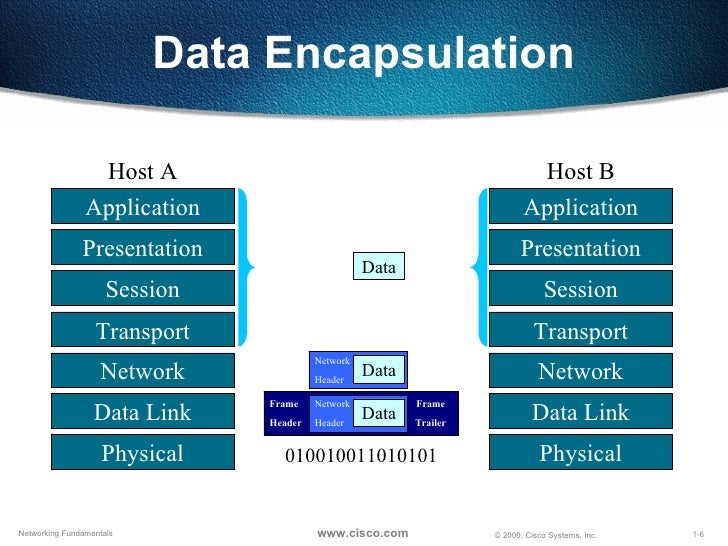 Data Encapsulation

Host A

Application

Presentation

Session

Transport

Network

Data Link

Physical

Data

Network Header Data

Frame Header Network Header Data Frame Trailer

010010011010101

Host B

Application

Presentation

Session

Transport

Network

Data Link

Physical

Networking Fundamentals www.cisco.com © 2000, Cisco Systems, Inc. 1-6